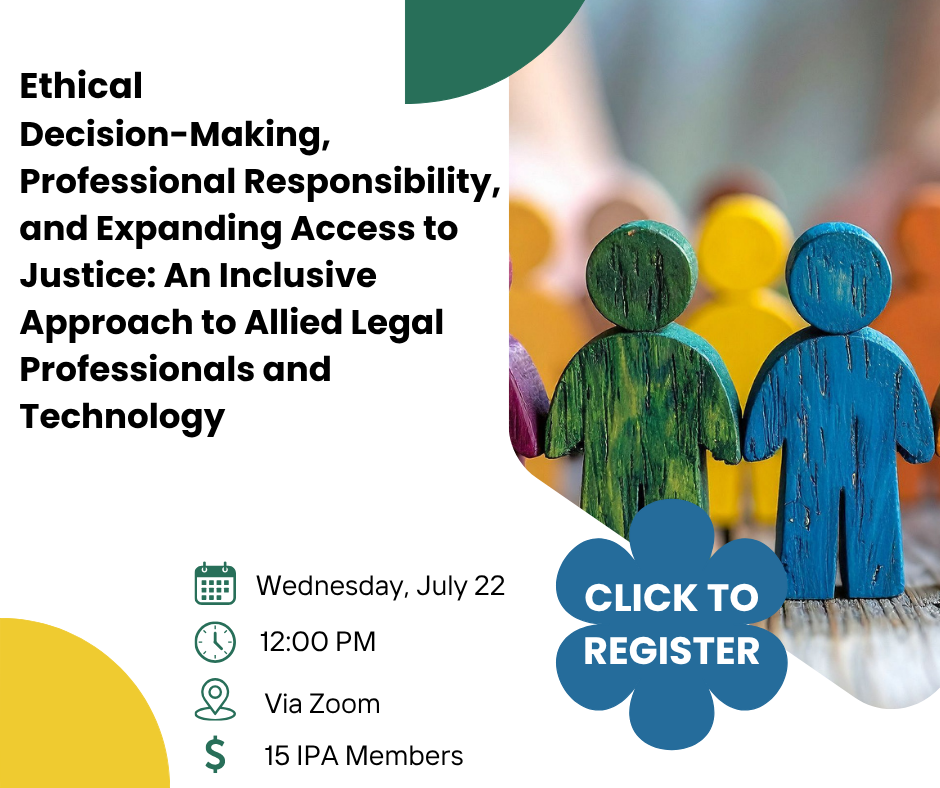 Ethical Decision-Making, Professional Responsibility, and Expanding Access to Justice: An Inclusive Approach to Allied Legal Professionals and Technology

Wednesday, July 22

12:00 PM

Via Zoom

$

15 IPA Members

CLICK TO REGISTER